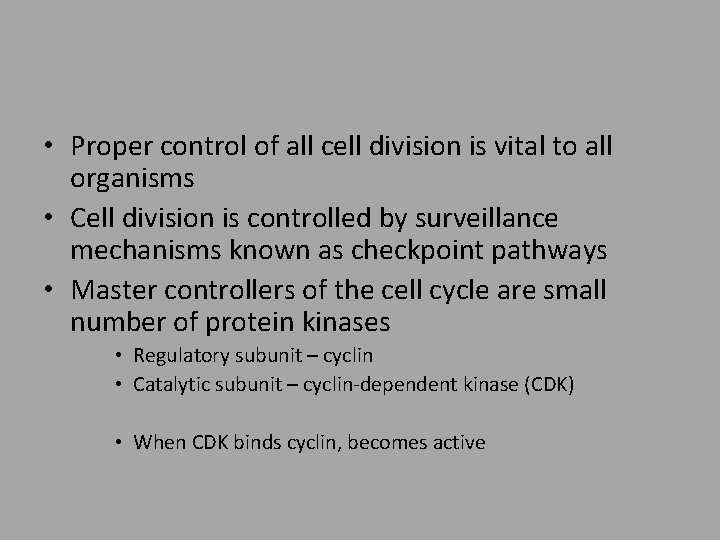 • Proper control of all cell division is vital to all organisms
• Cell division is controlled by surveillance mechanisms known as checkpoint pathways
• Master controllers of the cell cycle are small number of protein kinases
• Regulatory subunit – cyclin
• Catalytic subunit – cyclin-dependent kinase (CDK)

• When CDK binds cyclin, becomes active